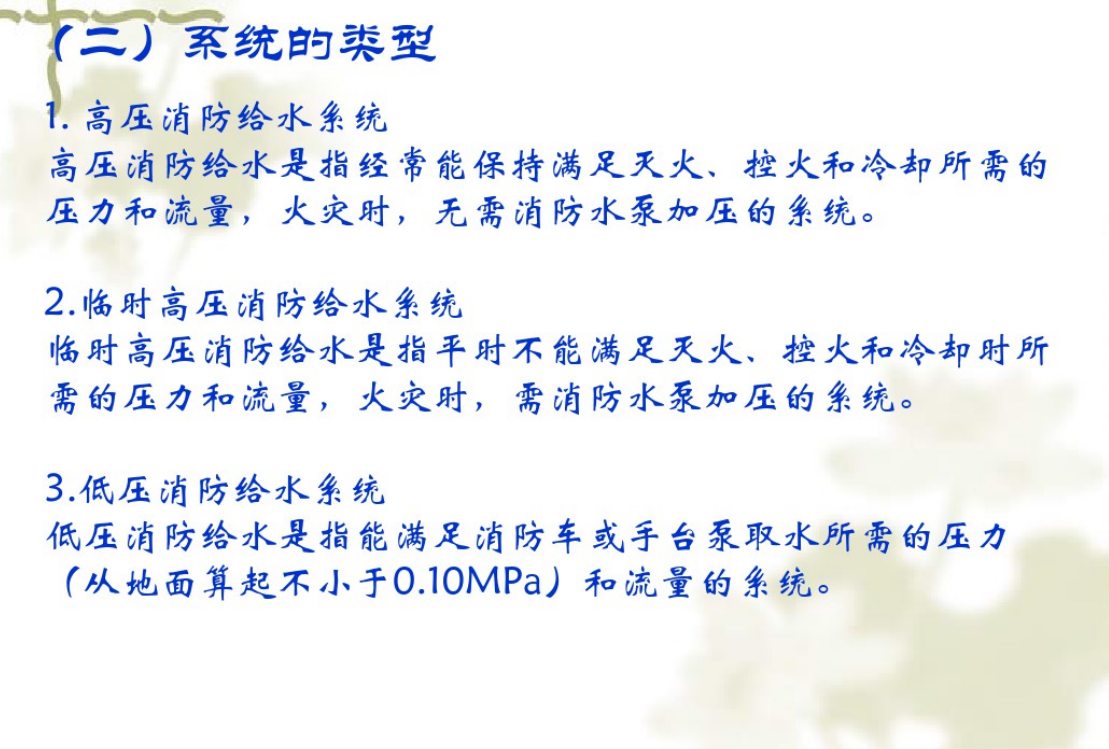 （二）系统的类型

1. 高压消防给水系统
高压消防给水是指经常能保持满足灭火、控火和冷却所需的压力和流量，火灾时，无需消防水泵加压的系统。

2.临时高压消防给水系统
临时高压消防给水是指平时不能满足灭火、控火和冷却时所需的压力和流量，火灾时，需消防水泵加压的系统。

3.低压消防给水系统
低压消防给水是指能满足消防车或手台泵取水所需的压力（从地面算起不小于0.10MPa）和流量的系统。